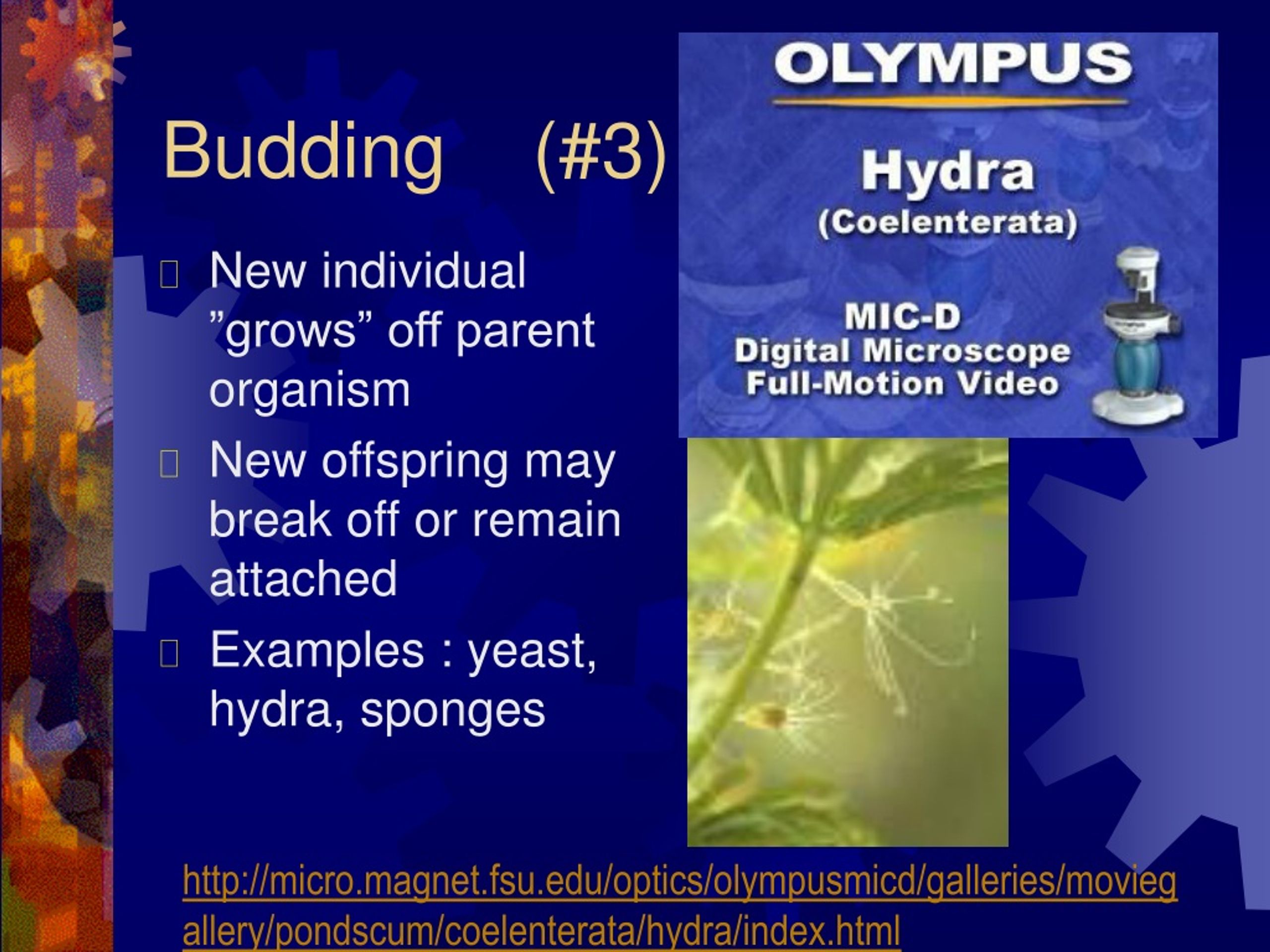 Budding (#3)

New individual ”grows” off parent organism

New offspring may break off or remain attached

Examples : yeast, hydra, sponges

OLYMPUS

Hydra
(Coelenterata)

MIC-D
Digital Microscope
Full-Motion Video

http://micro.magnet.fsu.edu/optics/olympusmicd/galleries/moviegallery/pondscum/coelenterata/hydra/index.html